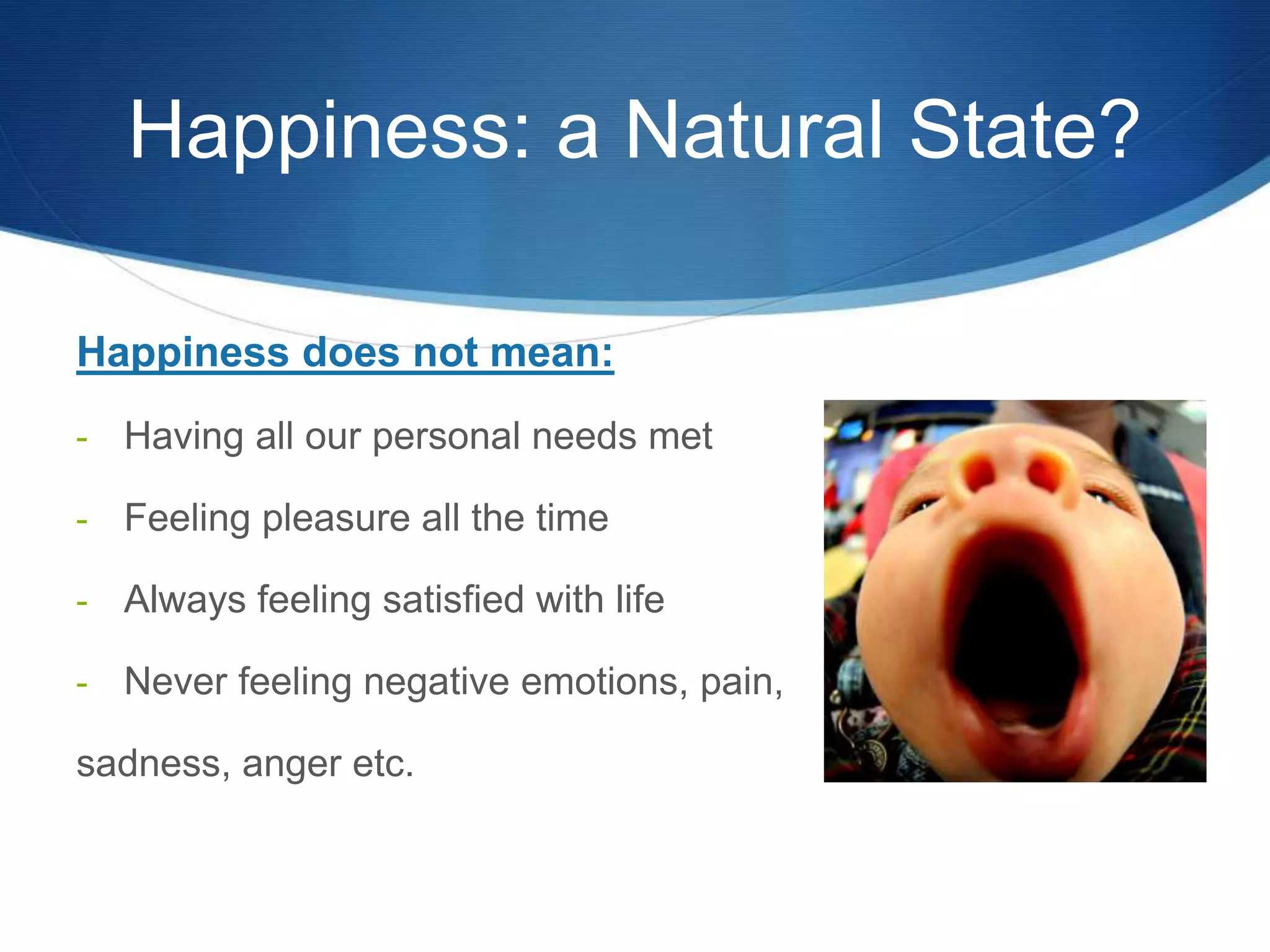 Happiness: a Natural State?

Happiness does not mean:

- Having all our personal needs met

- Feeling pleasure all the time

- Always feeling satisfied with life

- Never feeling negative emotions, pain, sadness, anger etc.